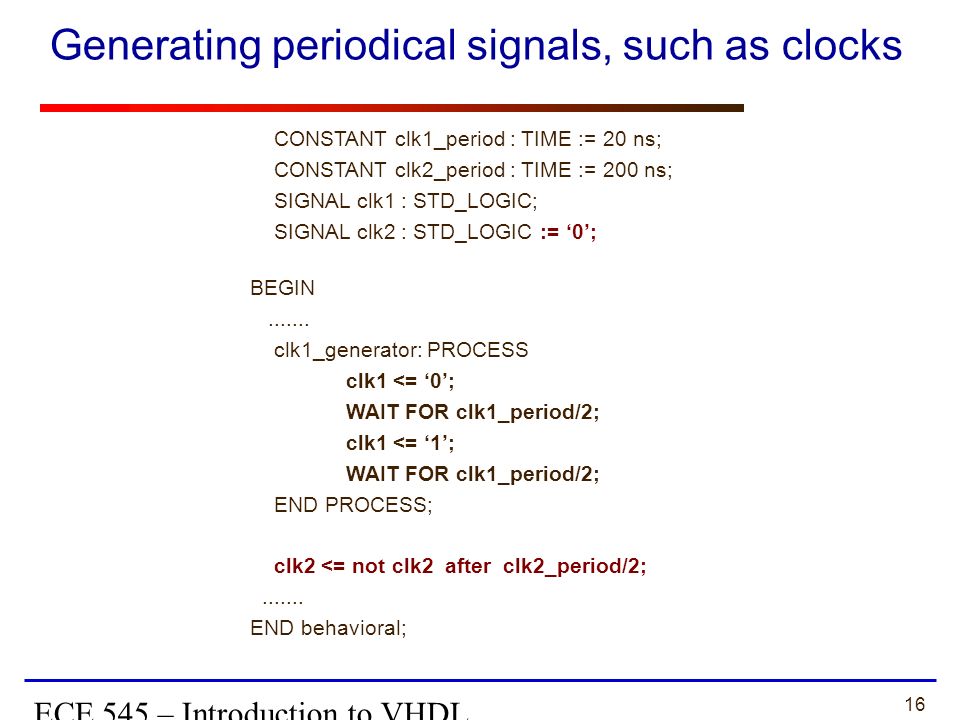 Generating periodical signals, such as clocks

CONSTANT clk1_period : TIME := 20 ns;
CONSTANT clk2_period : TIME := 200 ns;
SIGNAL clk1 : STD_LOGIC;
SIGNAL clk2 : STD_LOGIC := ‘0’;

BEGIN
.......
clk1_generator: PROCESS
clk1 <= ‘0’;
WAIT FOR clk1_period/2;
clk1 <= ‘1’;
WAIT FOR clk1_period/2;
END PROCESS;

clk2 <= not clk2 after clk2_period/2;
.......
END behavioral;

ECE 545 – Introduction to VHDL

16